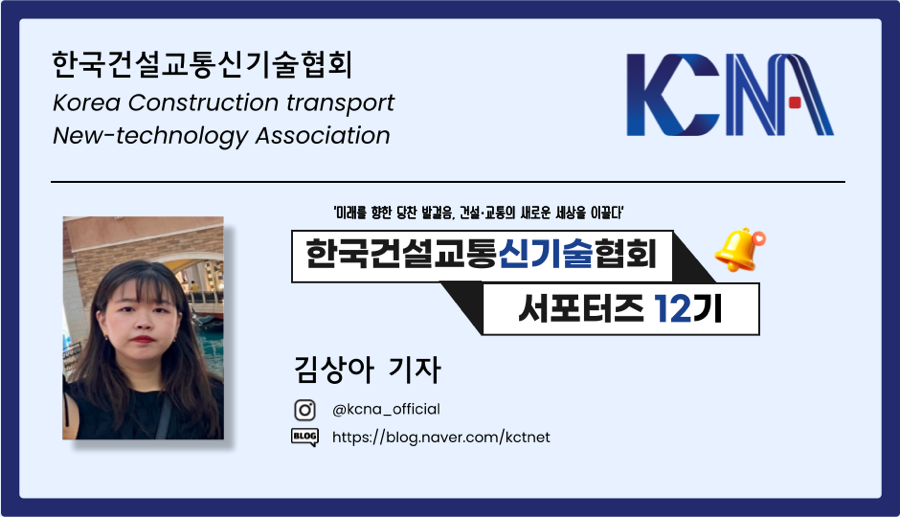 한국건설교통신기술협회
Korea Construction transport New-technology Association

KCNA

'미래를 향한 당찬 발걸음, 건설·교통의 새로운 세상을 이끌다'

한국건설교통신기술협회
서포터즈 12기

김상아 기자

@kcna_official

BLOG
https://blog.naver.com/kctnet